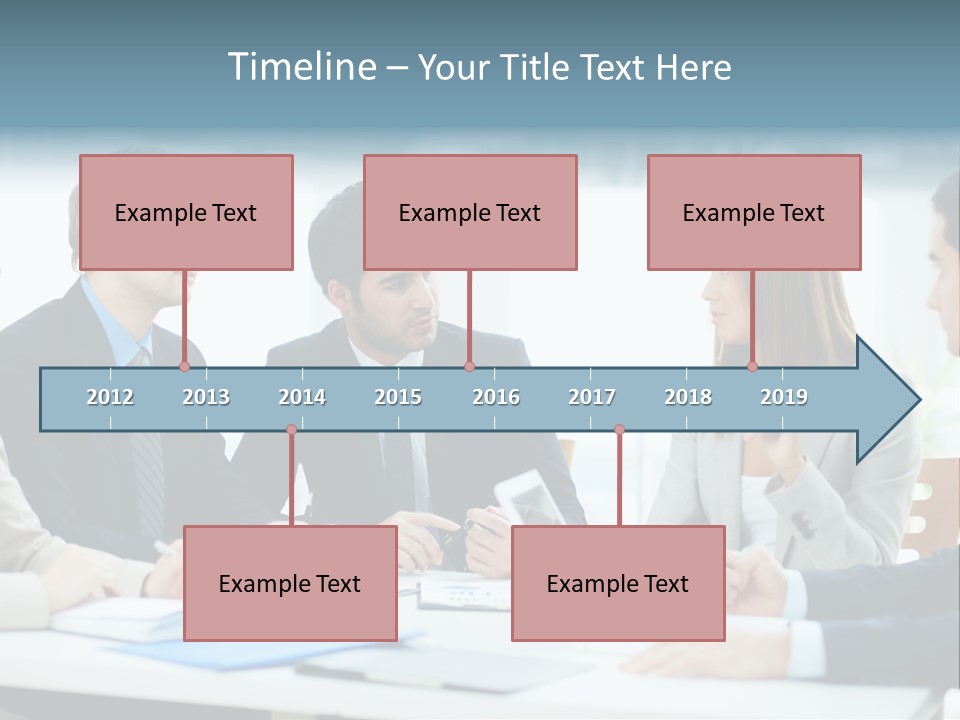 Timeline – Your Title Text Here

Example Text

Example Text

Example Text

2012 2013 2014 2015 2016 2017 2018 2019

Example Text

Example Text